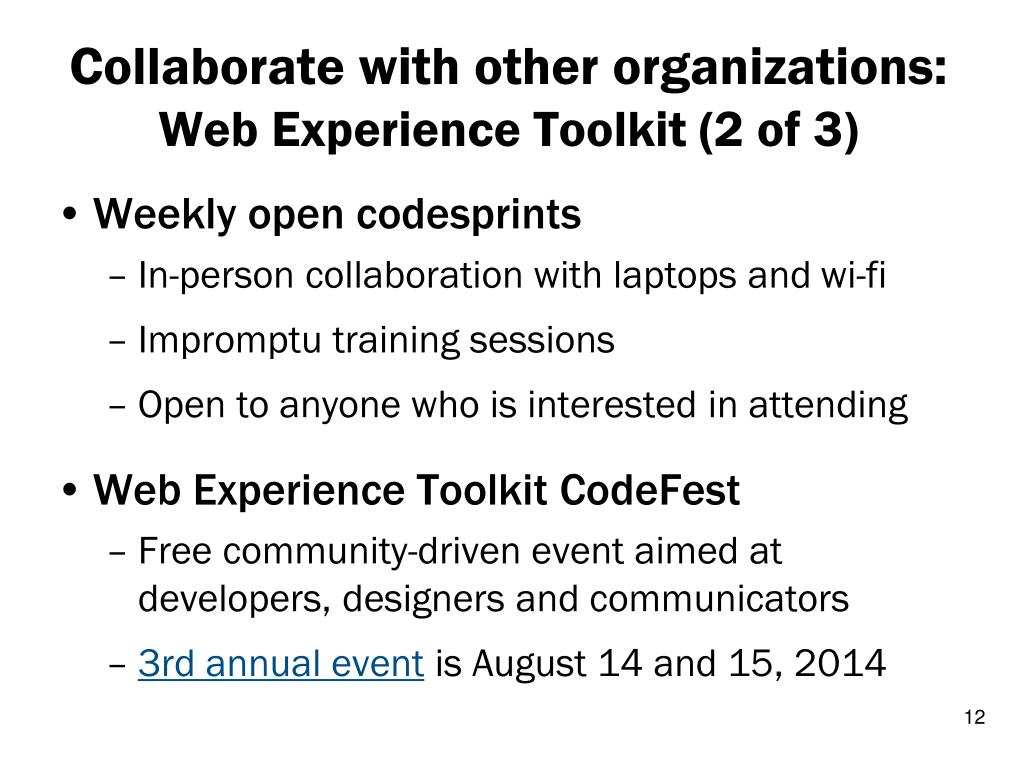 Collaborate with other organizations:
Web Experience Toolkit (2 of 3)

• Weekly open codesprints
– In-person collaboration with laptops and wi-fi
– Impromptu training sessions
– Open to anyone who is interested in attending

• Web Experience Toolkit CodeFest
– Free community-driven event aimed at developers, designers and communicators
– 3rd annual event is August 14 and 15, 2014

12